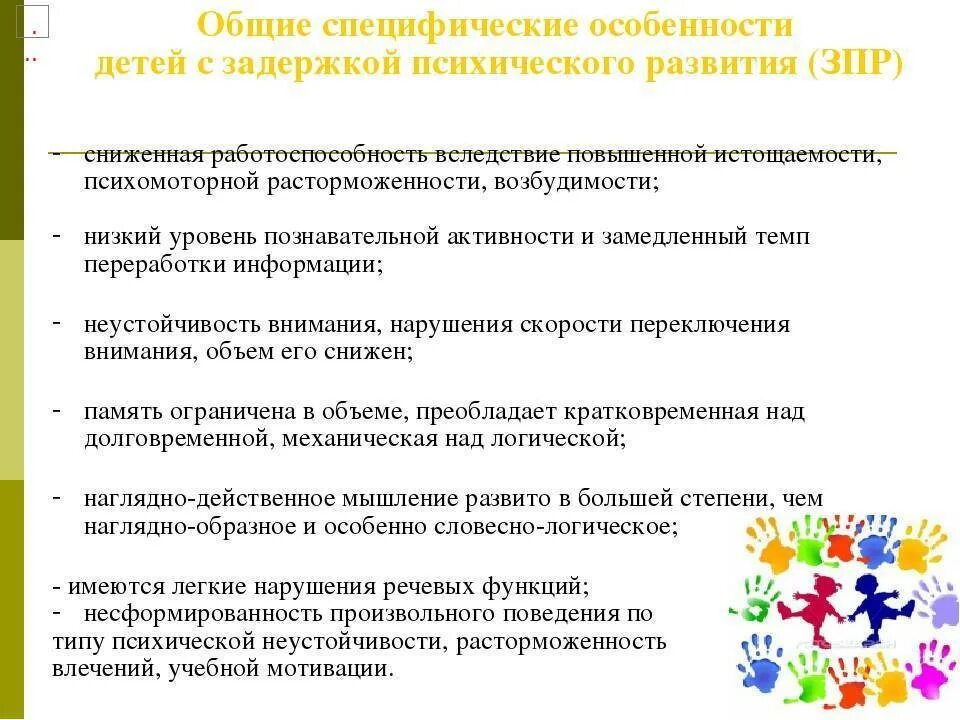 Общие специфические особенности детей с задержкой психического развития (ЗПР)

- сниженная работоспособность вследствие повышенной истощаемости, психомоторной расторможенности, возбудимости;

- низкий уровень познавательной активности и замедленный темп переработки информации;

- неустойчивость внимания, нарушения скорости переключения внимания, объем его снижен;

- память ограничена в объеме, преобладает кратковременная над долговременной, механическая над логической;

- наглядно-действенное мышление развито в большей степени, чем наглядно-образное и особенно словесно-логическое;

- имеются легкие нарушения речевых функций;
- несформированность произвольного поведения по типу психической неустойчивости, расторможенность влечений, учебной мотивации.